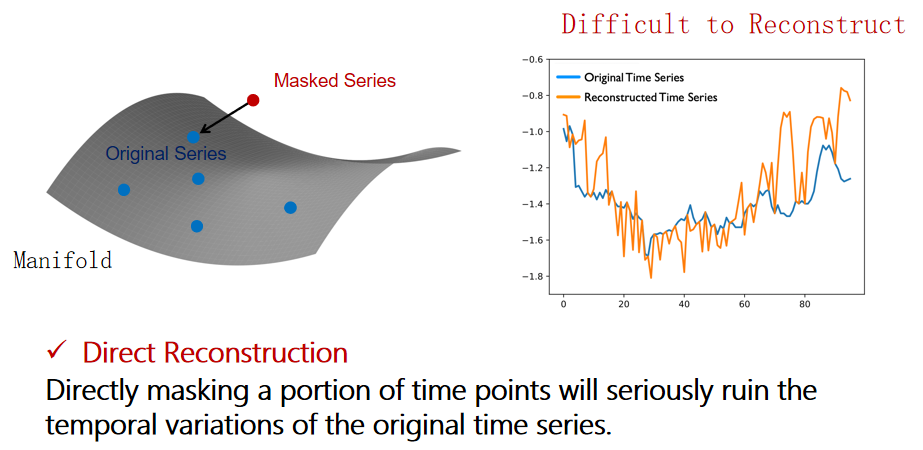 Masked Series

Original Series

Manifold

Difficult to Reconstruct

Original Time Series
Reconstructed Time Series

−0.6
−0.8
−1.0
−1.2
−1.4
−1.6
−1.8

0
20
40
60
80

✓ Direct Reconstruction

Directly masking a portion of time points will seriously ruin the temporal variations of the original time series.